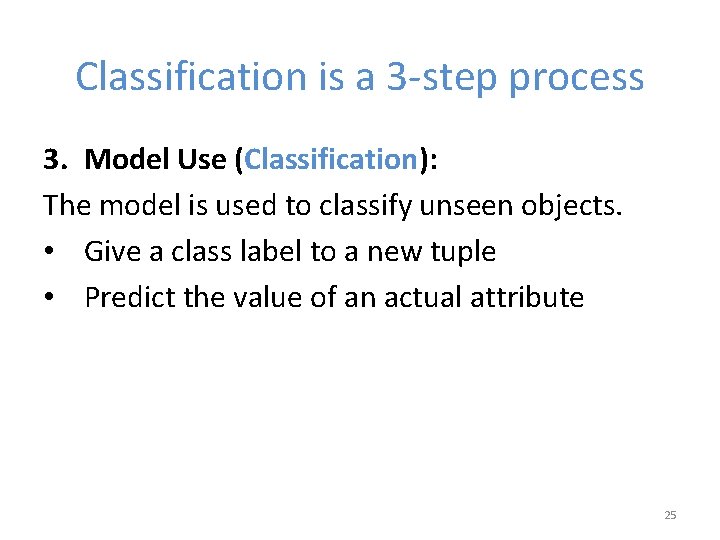 Classification is a 3-step process

3. Model Use (Classification):

The model is used to classify unseen objects.

• Give a class label to a new tuple
• Predict the value of an actual attribute

25